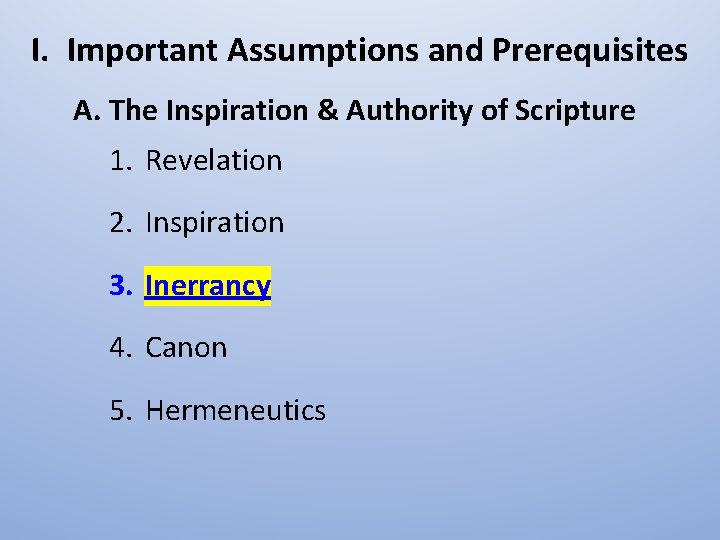 I. Important Assumptions and Prerequisites

A. The Inspiration & Authority of Scripture

1. Revelation

2. Inspiration

3. Inerrancy

4. Canon

5. Hermeneutics